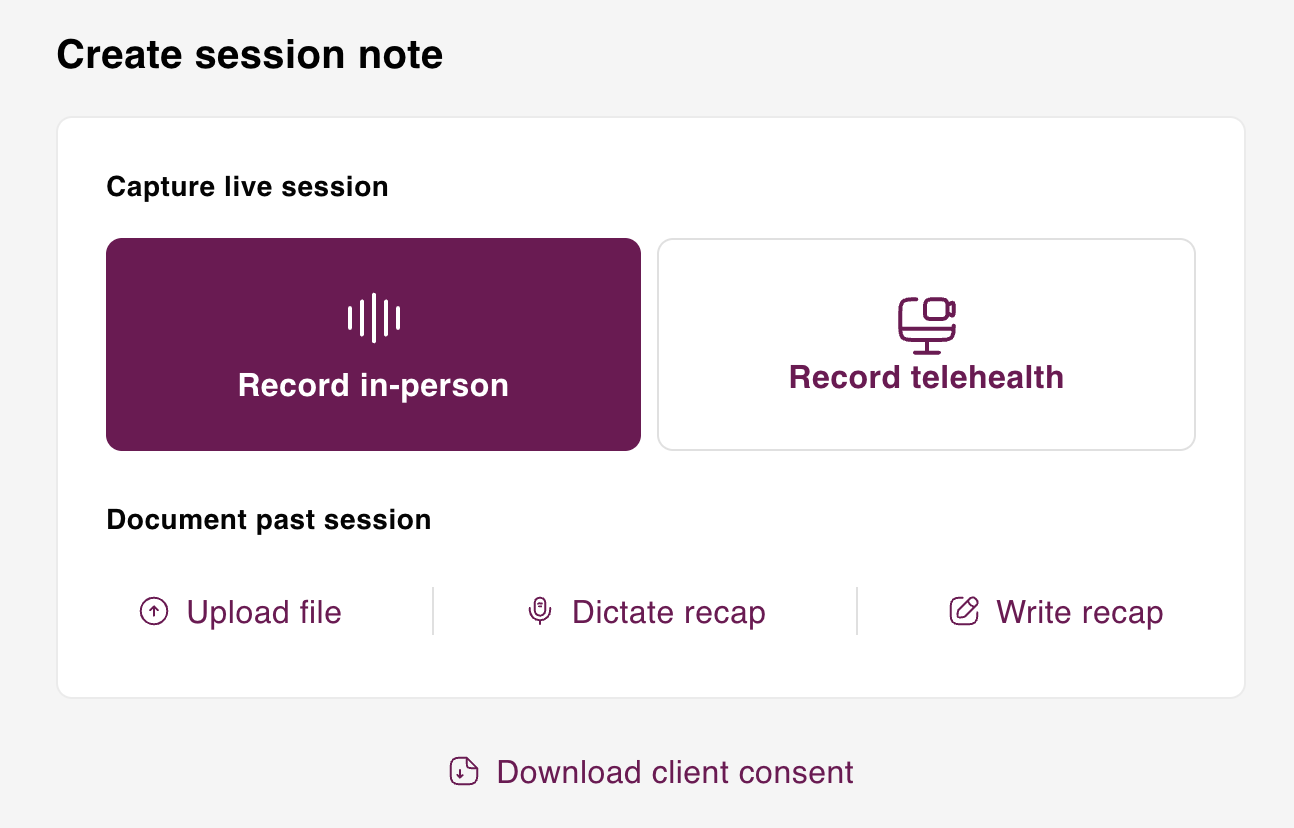 Create session note

Capture live session

Record in-person

Record telehealth

Document past session

Upload file

Dictate recap

Write recap

Download client consent